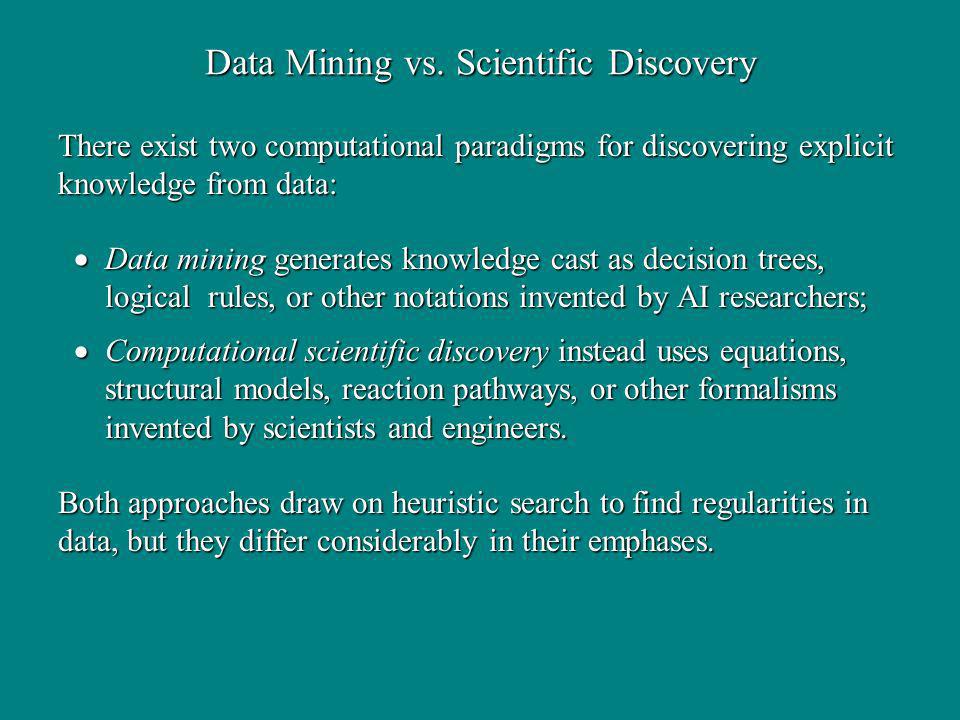 Data Mining vs. Scientific Discovery

There exist two computational paradigms for discovering explicit knowledge from data:

• Data mining generates knowledge cast as decision trees, logical rules, or other notations invented by AI researchers;

• Computational scientific discovery instead uses equations, structural models, reaction pathways, or other formalisms invented by scientists and engineers.

Both approaches draw on heuristic search to find regularities in data, but they differ considerably in their emphases.